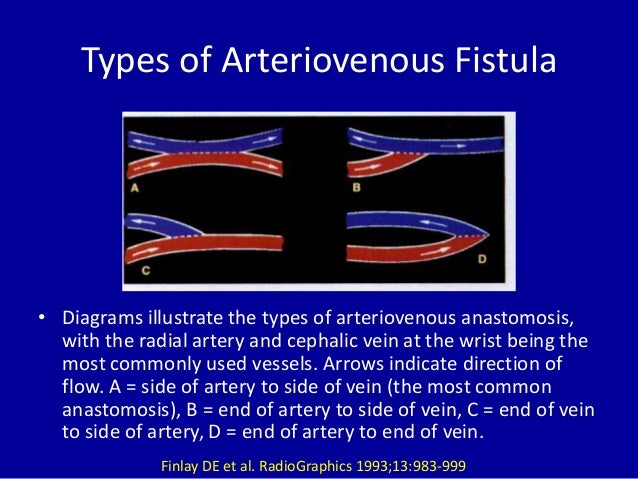 Types of Arteriovenous Fistula

A

B

C

D

• Diagrams illustrate the types of arteriovenous anastomosis, with the radial artery and cephalic vein at the wrist being the most commonly used vessels. Arrows indicate direction of flow. A = side of artery to side of vein (the most common anastomosis), B = end of artery to side of vein, C = end of vein to side of artery, D = end of artery to end of vein.

Finlay DE et al. RadioGraphics 1993;13:983-999